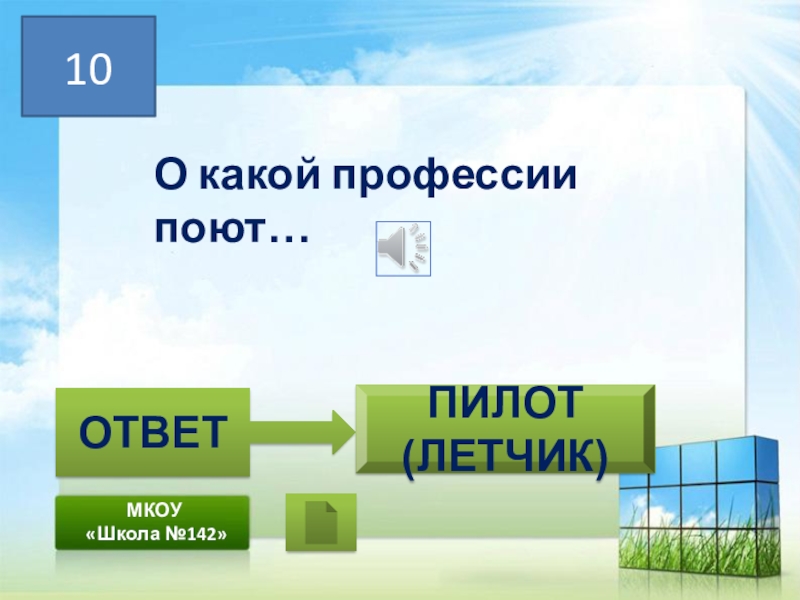 10

О какой профессии поют…

ОТВЕТ

ПИЛОТ (ЛЕТЧИК)

МКОУ «Школа №142»